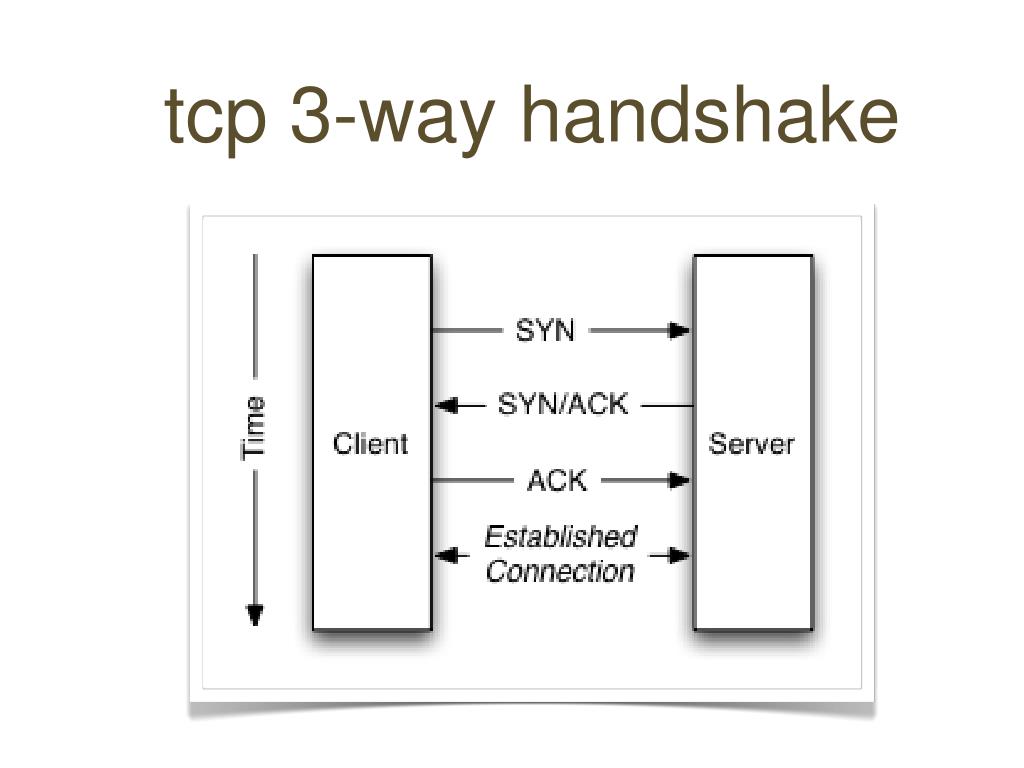 tcp 3-way handshake

Time

Client

SYN

SYN/ACK

ACK

Established Connection

Server